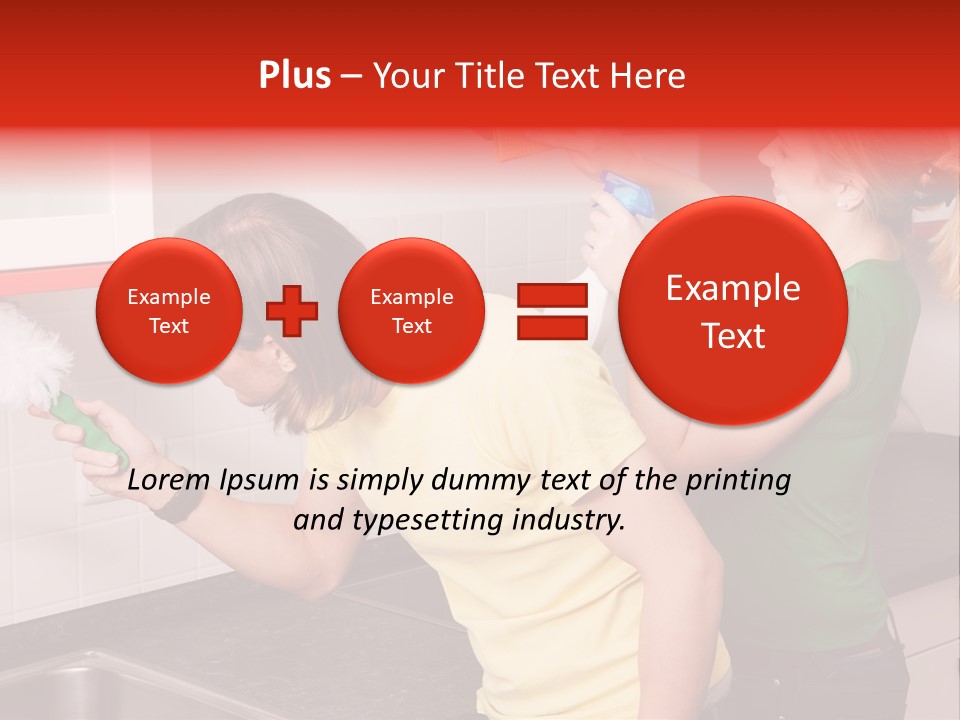 Plus – Your Title Text Here

Example Text

Example Text

Example Text

Lorem Ipsum is simply dummy text of the printing and typesetting industry.